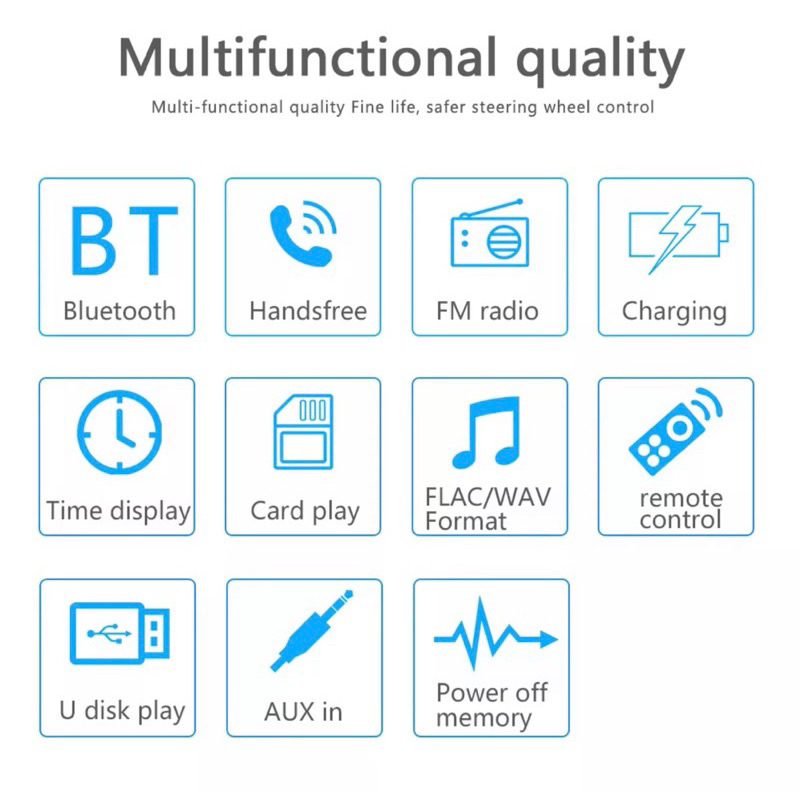 Multifunctional quality

Multi-functional quality Fine life, safer steering wheel control

BT
Bluetooth

Handsfree

FM radio

Charging

Time display

Card play

FLAC/WAV Format

remote control

U disk play

AUX in

Power off memory